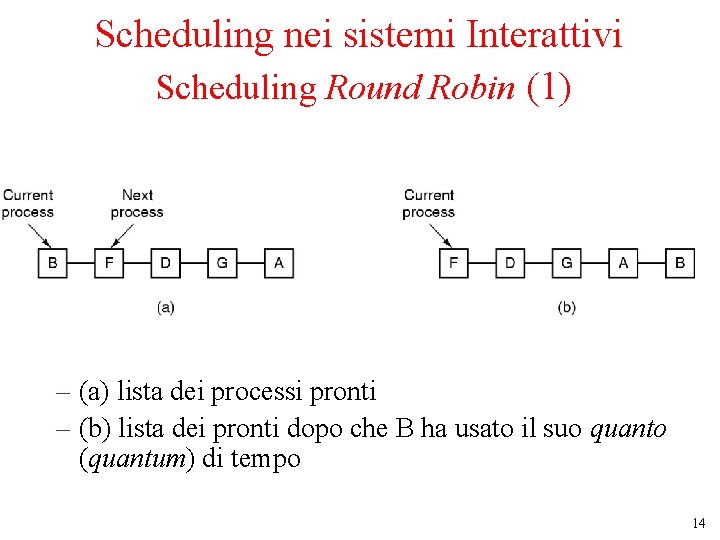 Scheduling nei sistemi Interattivi
Scheduling Round Robin (1)

Current process

Next process

B F D G A

(a)

Current process

F D G A B

(b)

– (a) lista dei processi pronti
– (b) lista dei pronti dopo che B ha usato il suo quanto (quantum) di tempo

14